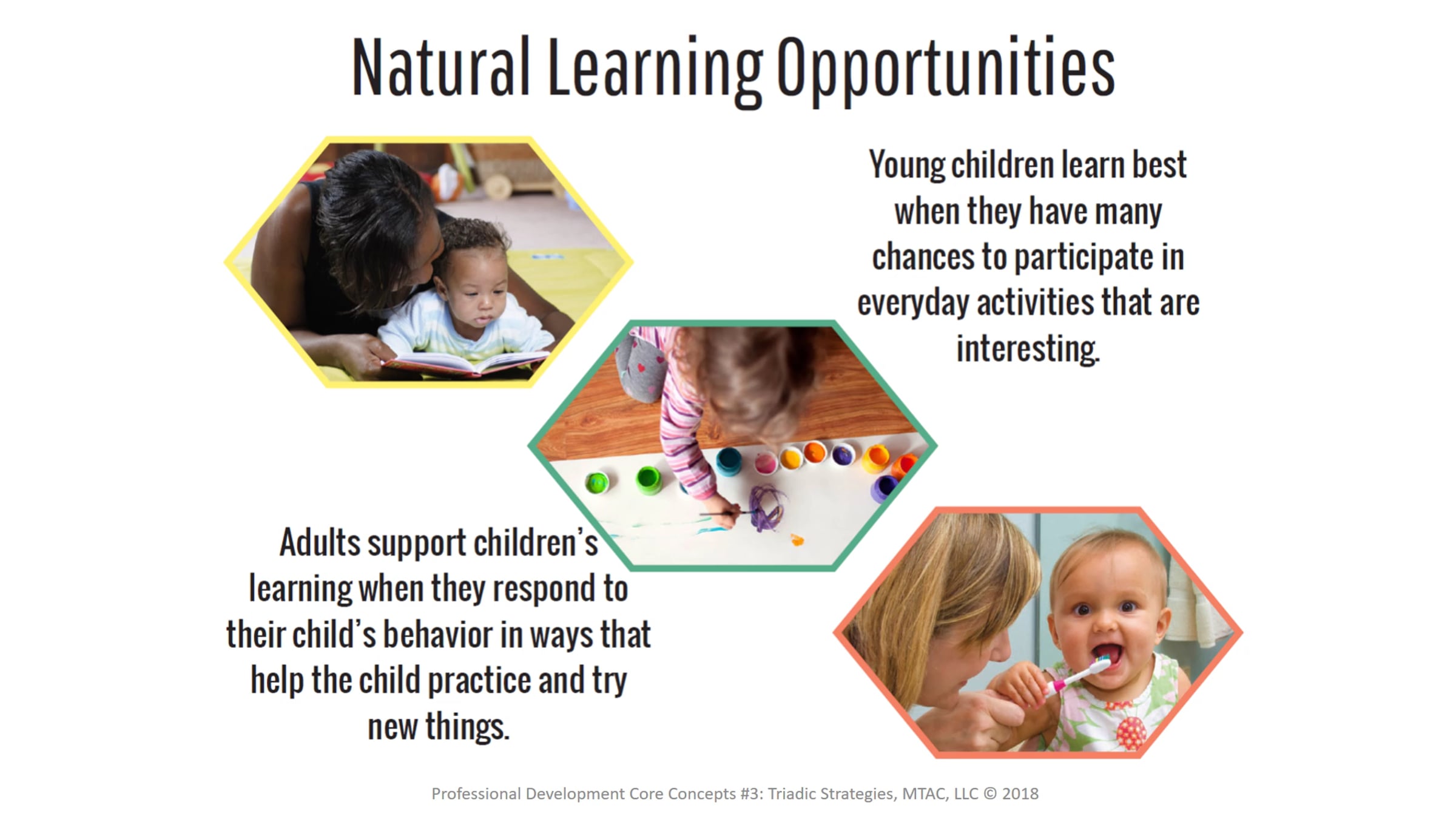 Natural Learning Opportunities

Young children learn best when they have many chances to participate in everyday activities that are interesting.

Adults support children's learning when they respond to their child's behavior in ways that help the child practice and try new things.

Professional Development Core Concepts #3: Triadic Strategies, MTAC, LLC © 2018